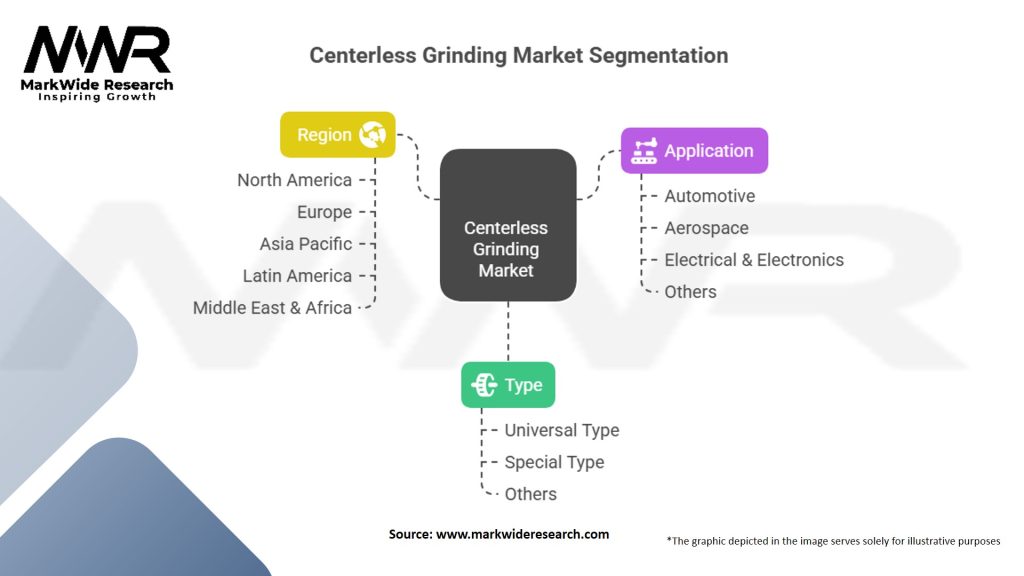 MWR
MarkWide Research
Inspiring Growth

Centerless Grinding Market Segmentation

Region
North America
Europe
Asia Pacific
Latin America
Middle East & Africa

Centerless Grinding Market

Application
Automotive
Aerospace
Electrical & Electronics
Others

Type
Universal Type
Special Type
Others

Source: www.markwideresearch.com

*The graphic depicted in the image serves solely for illustrative purposes